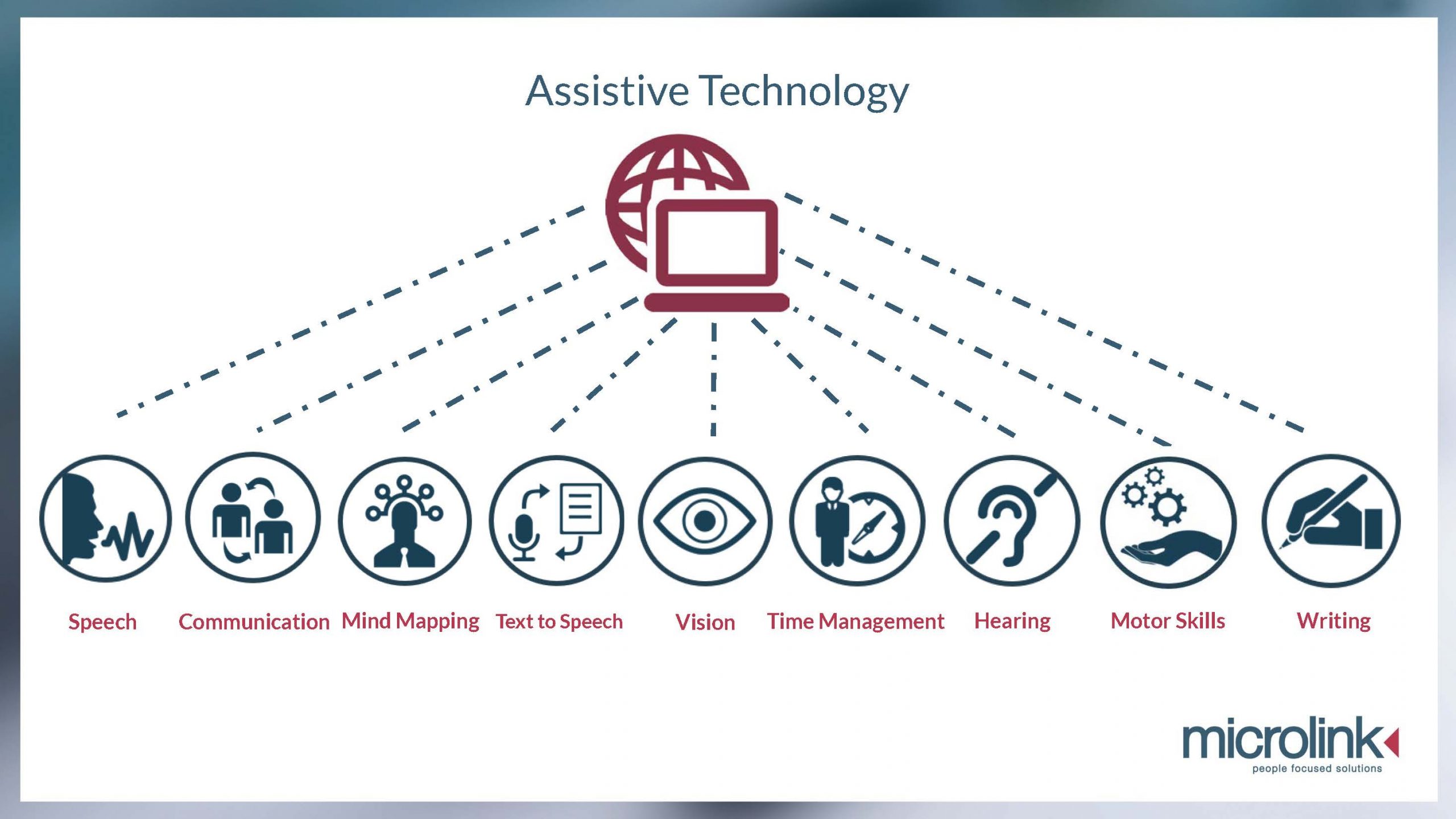 Assistive Technology

Speech Communication Mind Mapping Text to Speech Vision Time Management Hearing Motor Skills Writing

microlink
people focused solutions